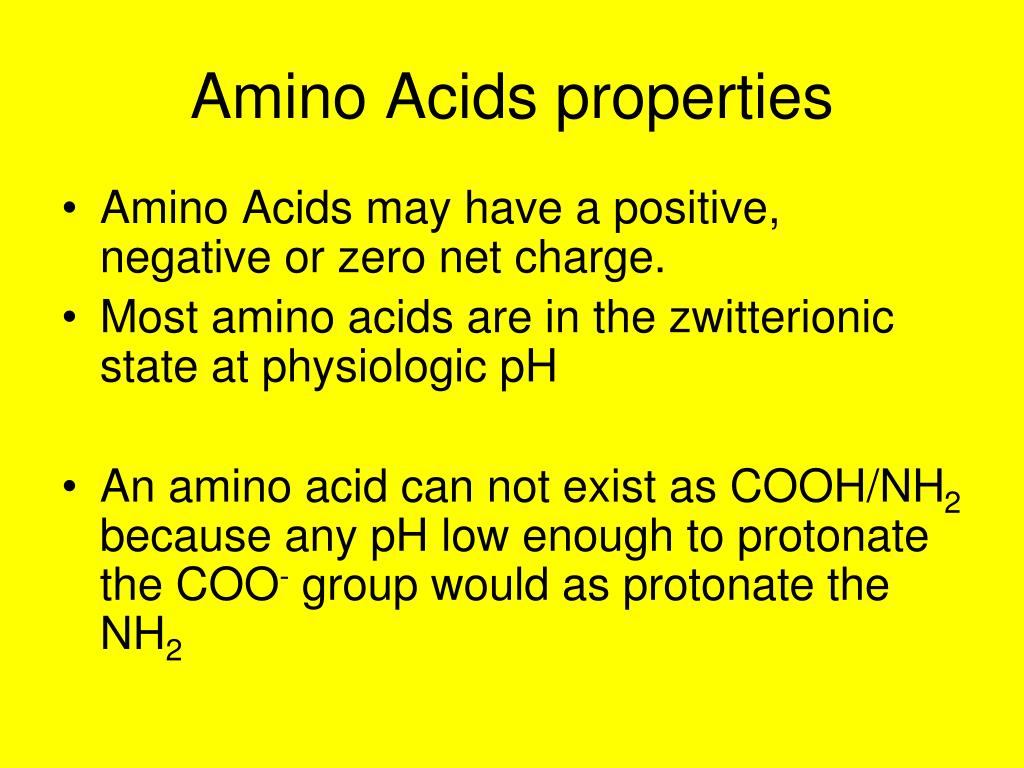 Amino Acids properties

• Amino Acids may have a positive, negative or zero net charge.
• Most amino acids are in the zwitterionic state at physiologic pH

• An amino acid can not exist as $COOH/NH_2$ because any pH low enough to protonate the $COO^-$ group would as protonate the $NH_2$